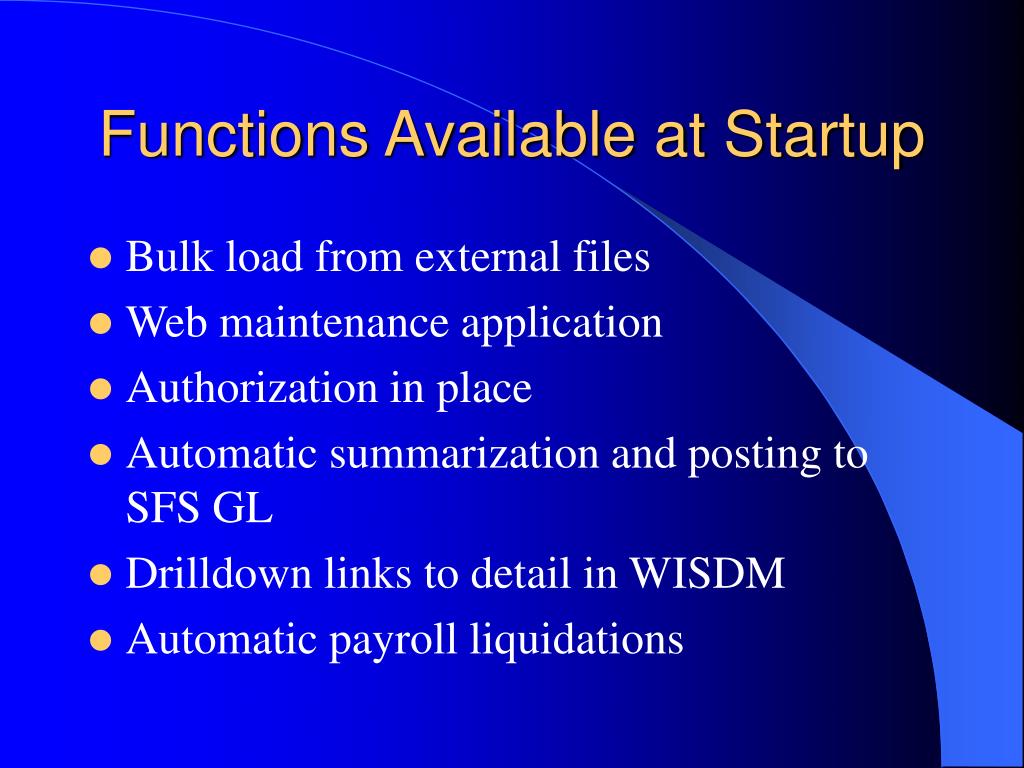 Functions Available at Startup

- Bulk load from external files
- Web maintenance application
- Authorization in place
- Automatic summarization and posting to SFS GL
- Drilldown links to detail in WISDM
- Automatic payroll liquidations